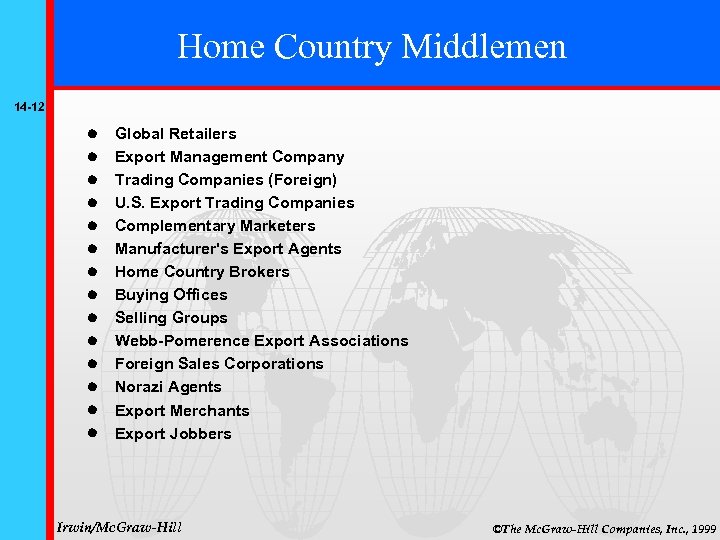 Home Country Middlemen

14-12

- Global Retailers
- Export Management Company
- Trading Companies (Foreign)
- U.S. Export Trading Companies
- Complementary Marketers
- Manufacturer's Export Agents
- Home Country Brokers
- Buying Offices
- Selling Groups
- Webb-Pomerence Export Associations
- Foreign Sales Corporations
- Norazi Agents
- Export Merchants
- Export Jobbers

Irwin/McGraw-Hill

©The McGraw-Hill Companies, Inc., 1999